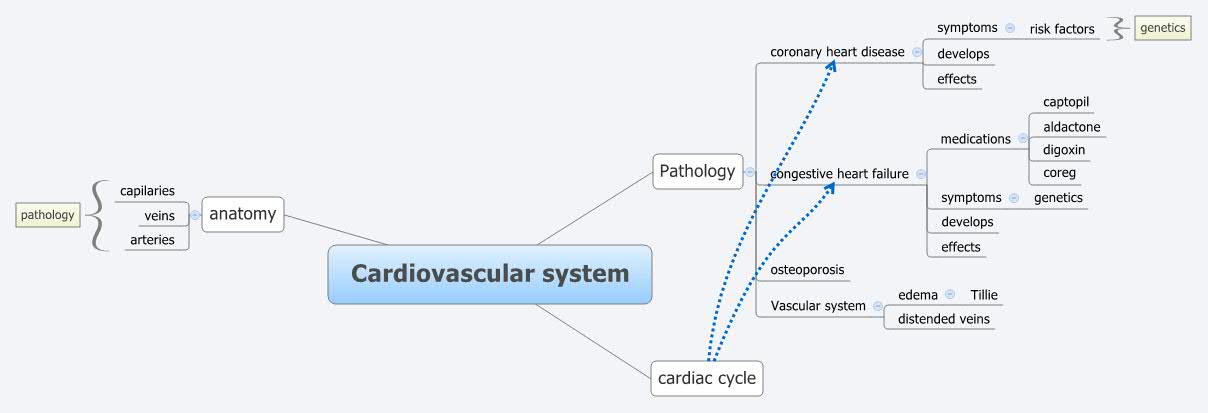 Cardiovascular system

anatomy
capilaries
veins
arteries
pathology

Pathology
coronary heart disease
symptoms
risk factors
genetics
develops
effects
congestive heart failure
medications
captopil
aldactone
digoxin
coreg
symptoms
genetics
develops
effects
osteoporosis
Vascular system
edema
Tillie
distended veins

cardiac cycle